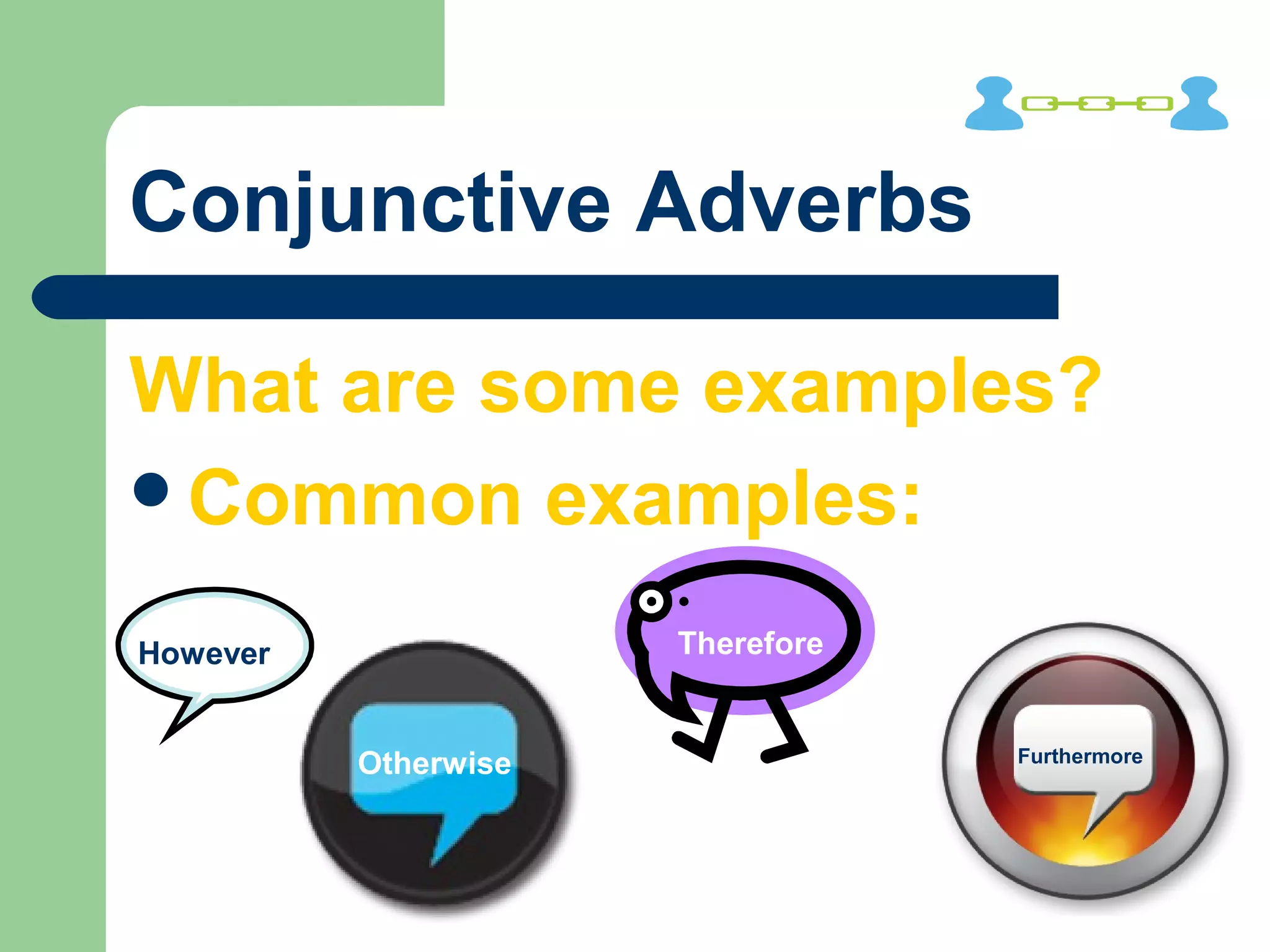 Conjunctive Adverbs

What are some examples?

• Common examples:

However

Otherwise

Therefore

Furthermore